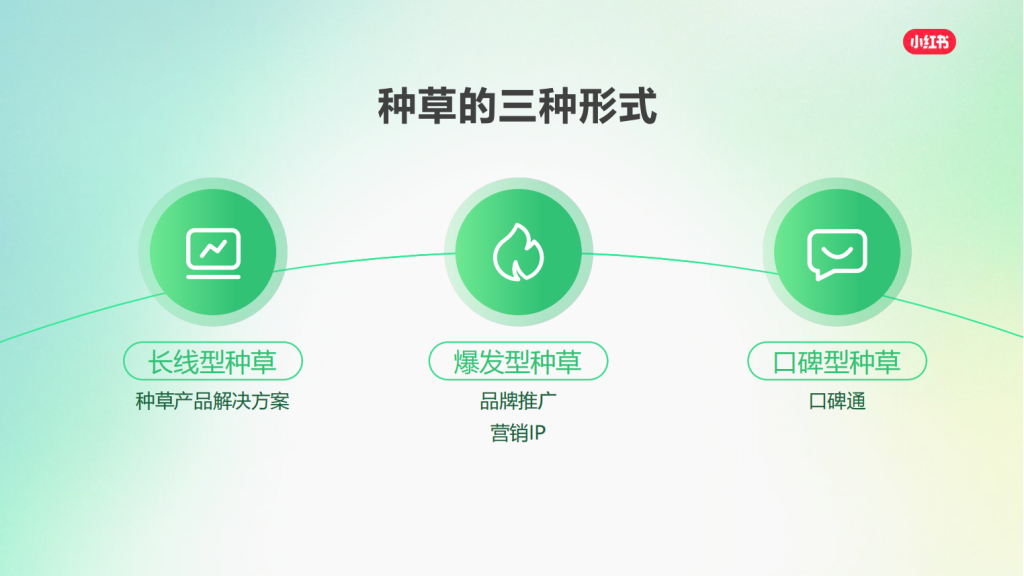 小红书

种草的三种形式

长线型种草
种草产品解决方案

爆发型种草
品牌推广
营销IP

口碑型种草
口碑通